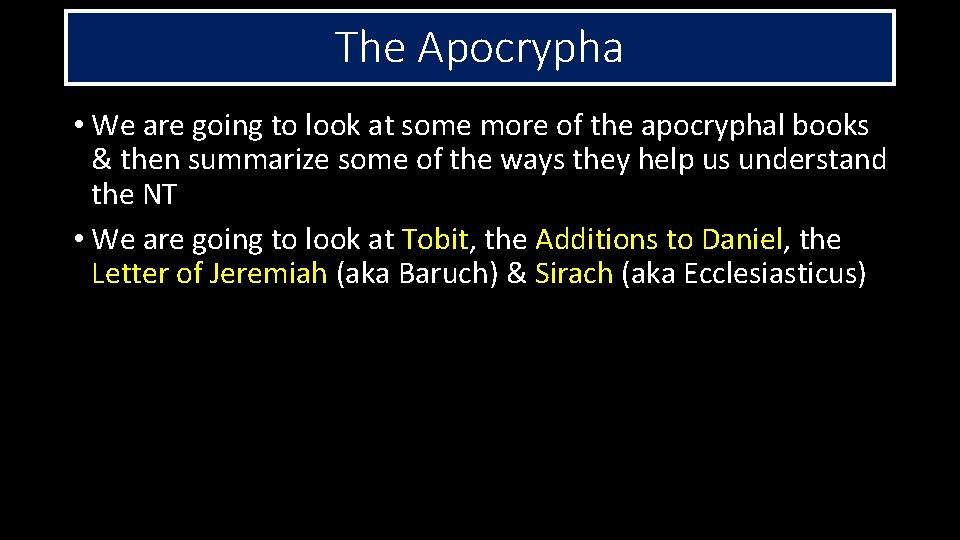 The Apocrypha

• We are going to look at some more of the apocryphal books & then summarize some of the ways they help us understand the NT

• We are going to look at Tobit, the Additions to Daniel, the Letter of Jeremiah (aka Baruch) & Sirach (aka Ecclesiasticus)